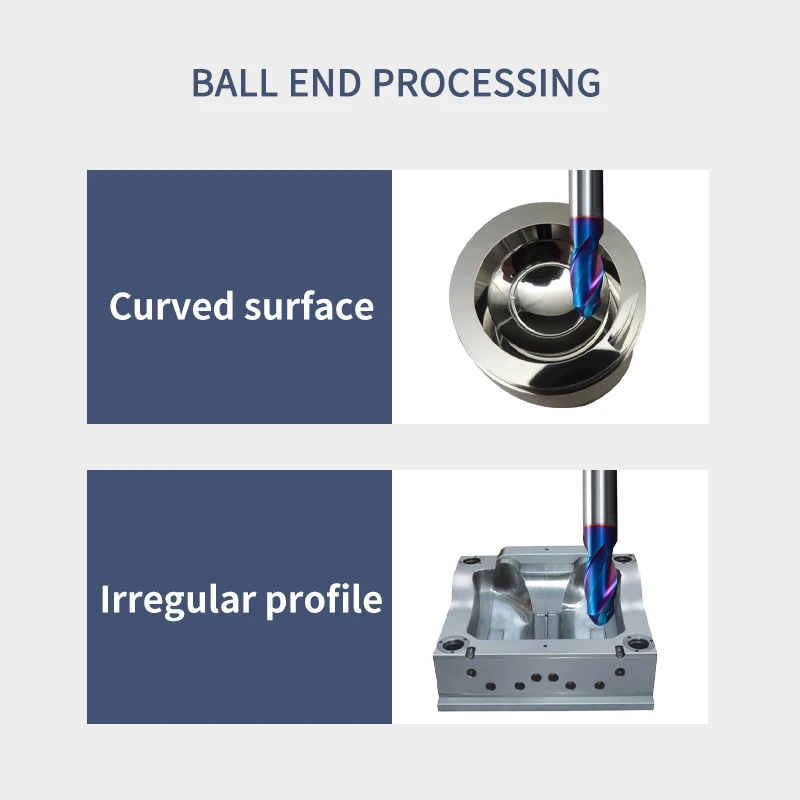 BALL END PROCESSING

Curved surface

Irregular profile